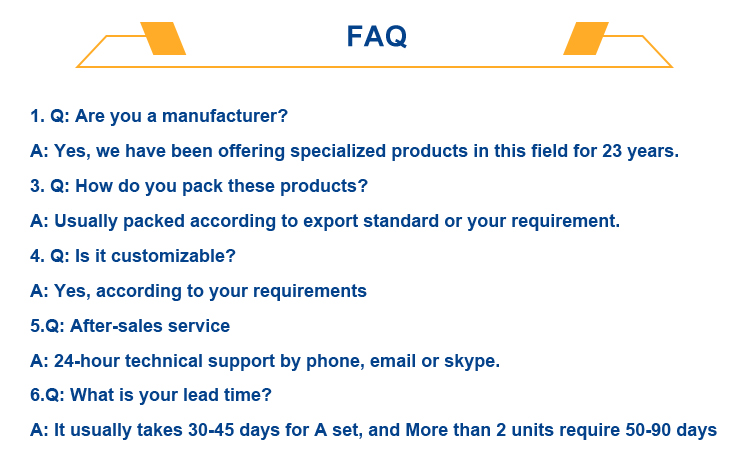 FAQ

1. Q: Are you a manufacturer?

A: Yes, we have been offering specialized products in this field for 23 years.

3. Q: How do you pack these products?

A: Usually packed according to export standard or your requirement.

4. Q: Is it customizable?

A: Yes, according to your requirements

5.Q: After-sales service

A: 24-hour technical support by phone, email or skype.

6.Q: What is your lead time?

A: It usually takes 30-45 days for A set, and More than 2 units require 50-90 days